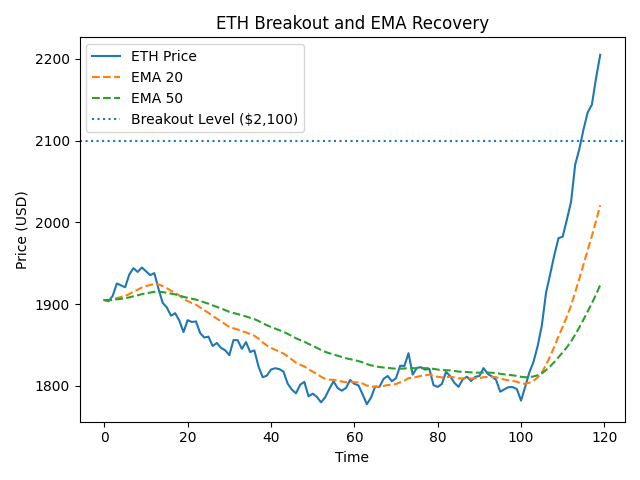 ETH Breakout and EMA Recovery

ETH Price
EMA 20
EMA 50
Breakout Level ($2,100)

Price (USD)

2200
2100
2000
1900
1800

0
20
40
60
80
100
120

Time